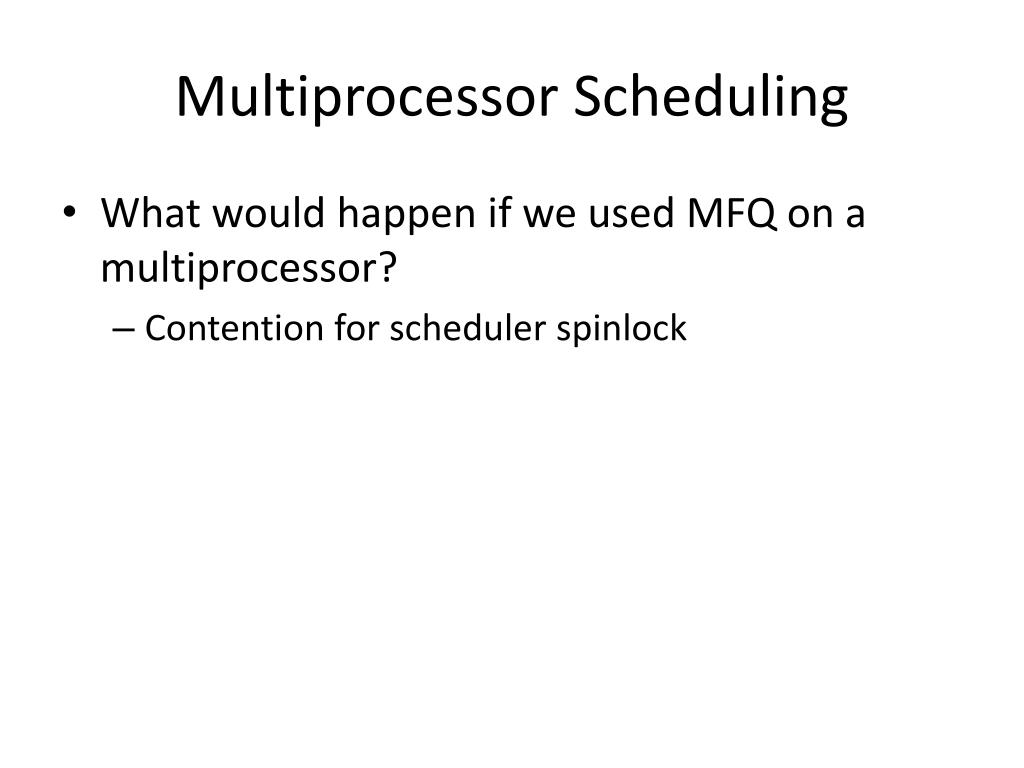 Multiprocessor Scheduling

• What would happen if we used MFQ on a multiprocessor?

– Contention for scheduler spinlock